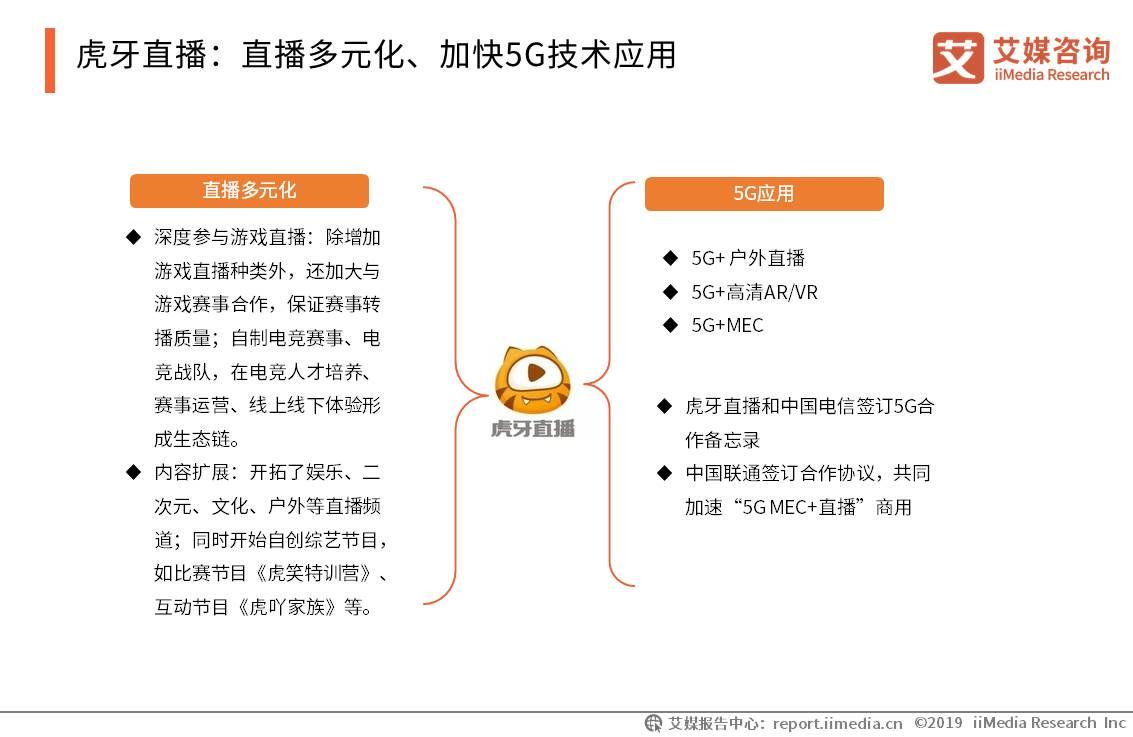 虎牙直播：直播多元化、加快5G技术应用

艾媒咨询
iiMedia Research

直播多元化

◆ 深度参与游戏直播：除增加游戏直播种类外，还加大与游戏赛事合作，保证赛事转播质量；自制电竞赛事、电竞战队，在电竞人才培养、赛事运营、线上线下体验形成生态链。

◆ 内容扩展：开拓了娱乐、二次元、文化、户外等直播频道；同时开始自创综艺节目，如比赛节目《虎笑特训营》、互动节目《虎吖家族》等。

虎牙直播

5G应用

◆ 5G+ 户外直播
◆ 5G+高清AR/VR
◆ 5G+MEC

◆ 虎牙直播和中国电信签订5G合作备忘录
◆ 中国联通签订合作协议，共同加速“5G MEC+直播”商用

艾媒报告中心：report.iimedia.cn ©2019 iiMedia Research Inc